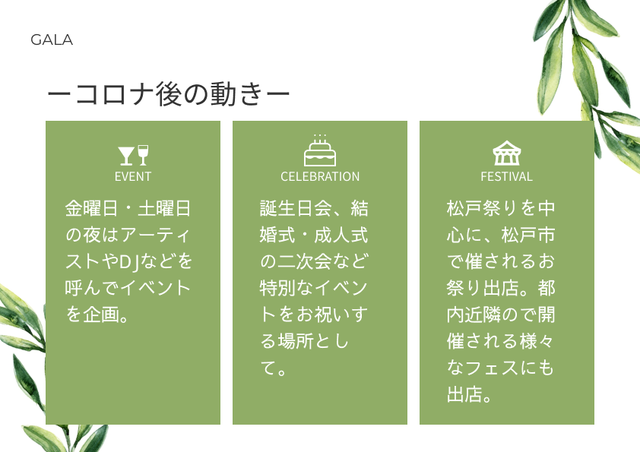 GALA

ーコロナ後の動きー

EVENT

金曜日・土曜日の夜はアーティストやDJなどを呼んでイベントを企画。

CELEBRATION

誕生日会、結婚式・成人式の二次会など特別なイベントをお祝いする場所として。

FESTIVAL

松戸祭りを中心に、松戸市で催されるお祭り出店。都内近隣ので開催される様々なフェスにも出店。